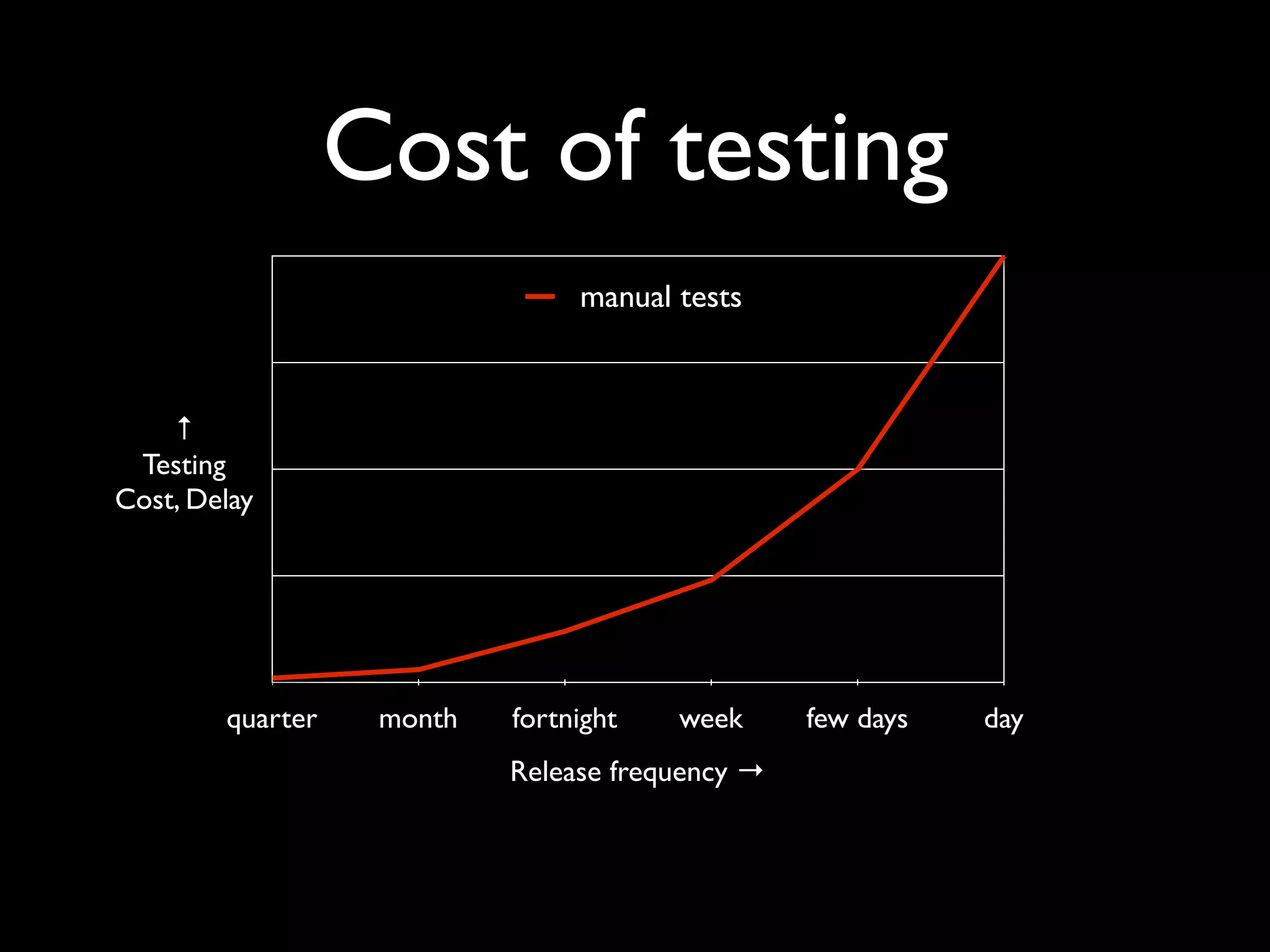 Cost of testing

manual tests

↑
Testing
Cost, Delay

quarter month fortnight week few days day

Release frequency →